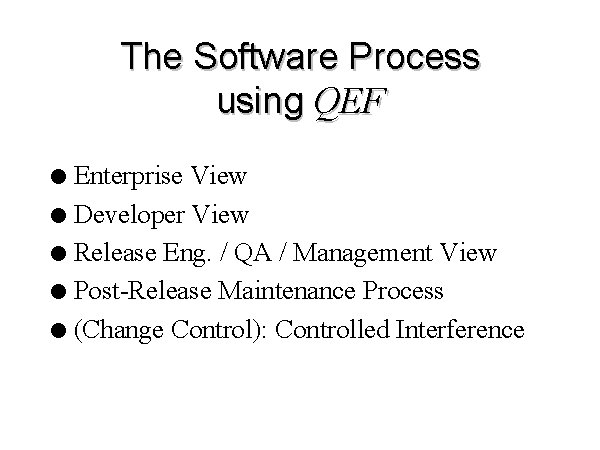 The Software Process using QEF

● Enterprise View
● Developer View
● Release Eng. / QA / Management View
● Post-Release Maintenance Process
● (Change Control): Controlled Interference